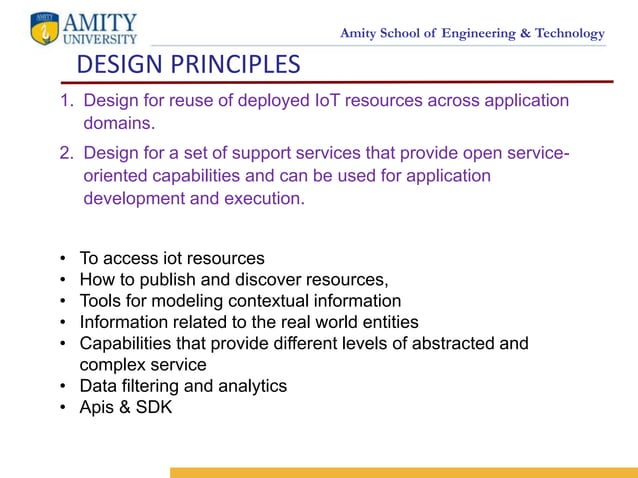 AMITY UNIVERSITY

Amity School of Engineering & Technology

DESIGN PRINCIPLES

1. Design for reuse of deployed IoT resources across application domains.

2. Design for a set of support services that provide open service-oriented capabilities and can be used for application development and execution.

• To access iot resources
• How to publish and discover resources,
• Tools for modeling contextual information
• Information related to the real world entities
• Capabilities that provide different levels of abstracted and complex service
• Data filtering and analytics
• Apis & SDK